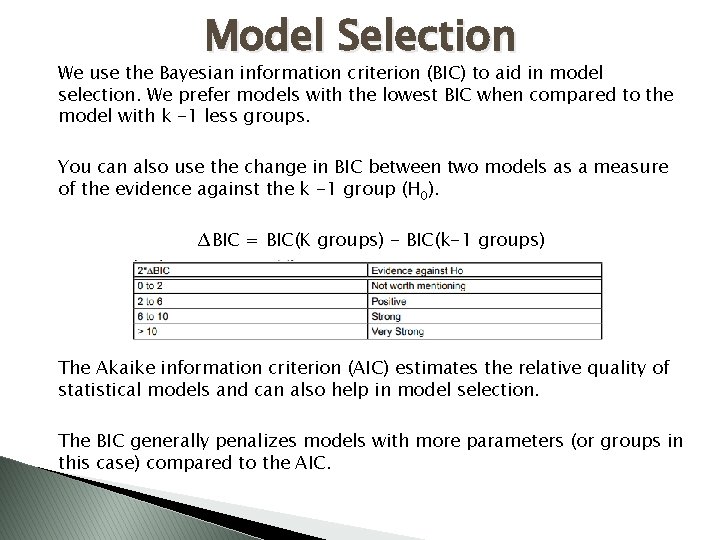 Model Selection

We use the Bayesian information criterion (BIC) to aid in model selection. We prefer models with the lowest BIC when compared to the model with k -1 less groups.

You can also use the change in BIC between two models as a measure of the evidence against the k -1 group ($H_0$).

$\Delta$BIC = BIC(K groups) - BIC(k-1 groups)

| 2*$\Delta$BIC | Evidence against Ho |
|---|---|
| 0 to 2 | Not worth mentioning |
| 2 to 6 | Positive |
| 6 to 10 | Strong |
| > 10 | Very Strong |

The Akaike information criterion (AIC) estimates the relative quality of statistical models and can also help in model selection.

The BIC generally penalizes models with more parameters (or groups in this case) compared to the AIC.